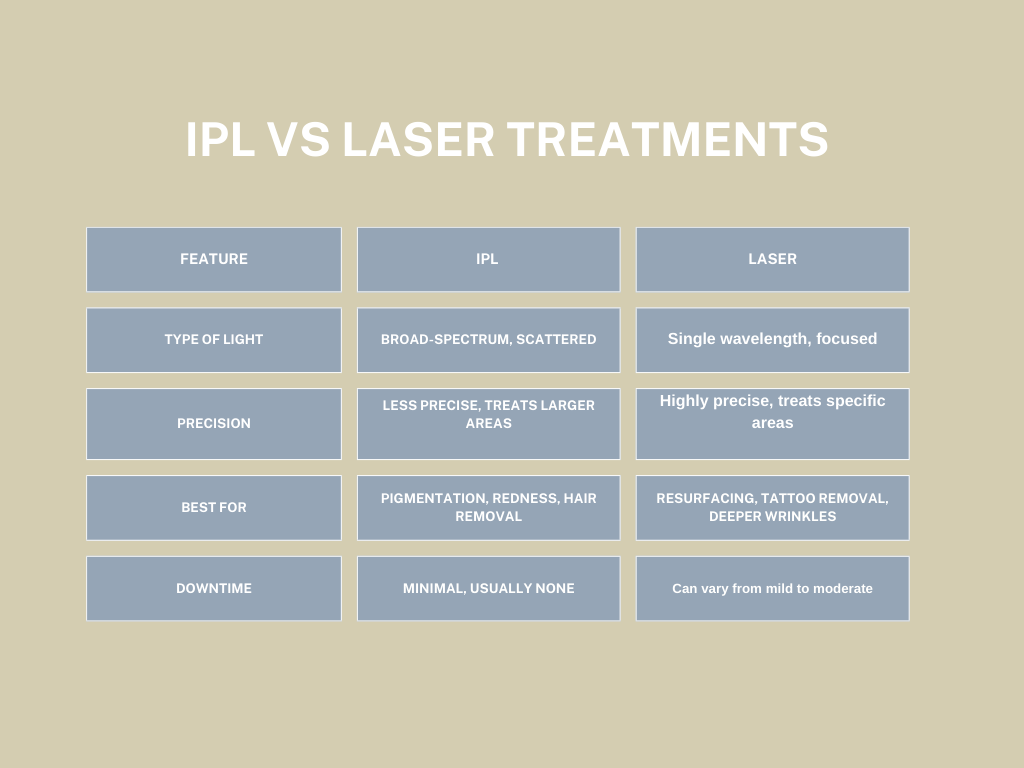 IPL VS LASER TREATMENTS

| FEATURE | IPL | LASER |
|---|---|---|
| TYPE OF LIGHT | BROAD-SPECTRUM, SCATTERED | Single wavelength, focused |
| PRECISION | LESS PRECISE, TREATS LARGER AREAS | Highly precise, treats specific areas |
| BEST FOR | PIGMENTATION, REDNESS, HAIR REMOVAL | RESURFACING, TATTOO REMOVAL, DEEPER WRINKLES |
| DOWNTIME | MINIMAL, USUALLY NONE | Can vary from mild to moderate |